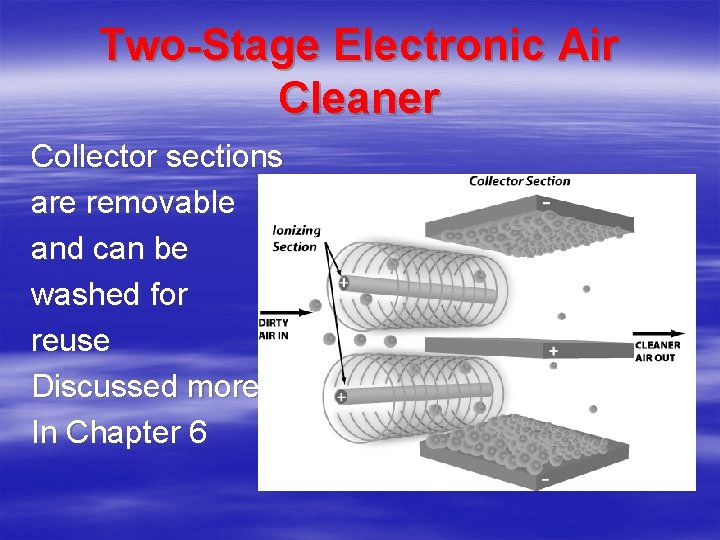 Two-Stage Electronic Air Cleaner

Collector sections are removable and can be washed for reuse

Discussed more In Chapter 6

Collector Section
-
Ionizing Section
+
DIRTY AIR IN
+
CLEANER AIR OUT
+
-